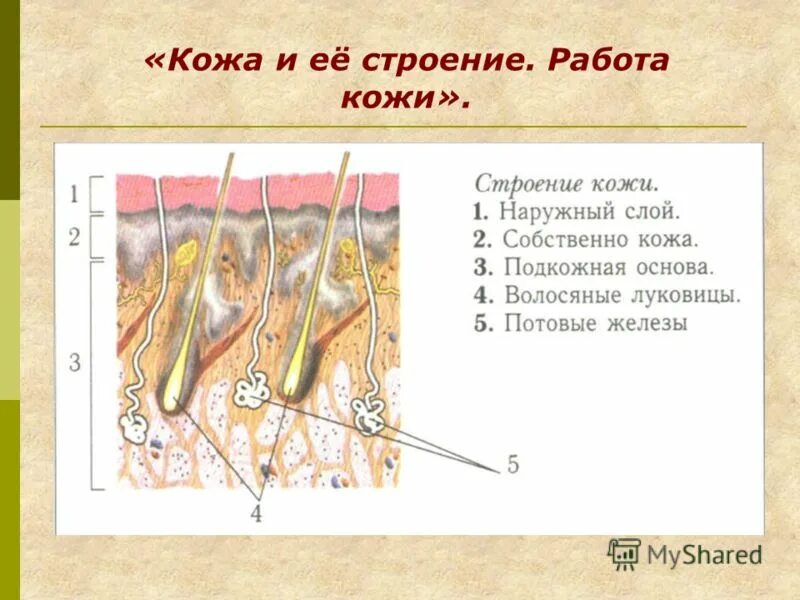 «Кожа и её строение. Работа кожи».

1
2
3

4

5

Строение кожи.
1. Наружный слой.
2. Собственно кожа.
3. Подкожная основа.
4. Волосяные луковицы.
5. Потовые железы

MyShared